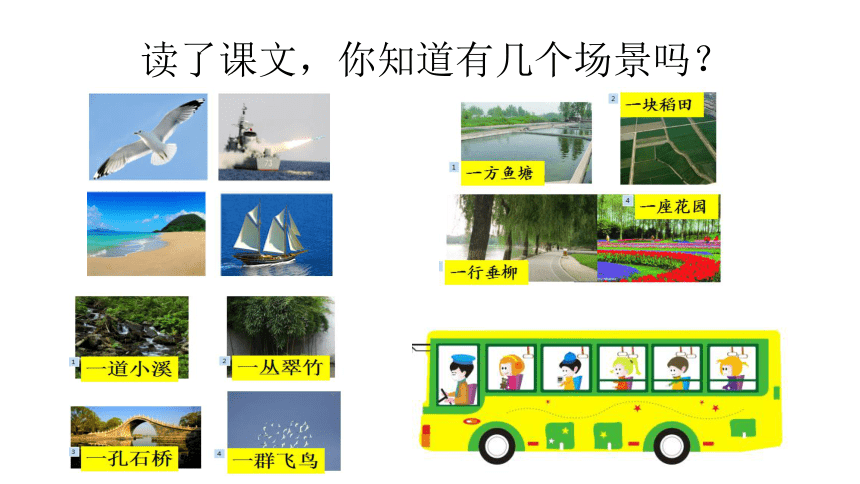 读了课文，你知道有几个场景吗？

1 一方鱼塘

2 一块稻田

一行垂柳

4 一座花园

1 一道小溪

2 一丛翠竹

3 一孔石桥

4 一群飞鸟